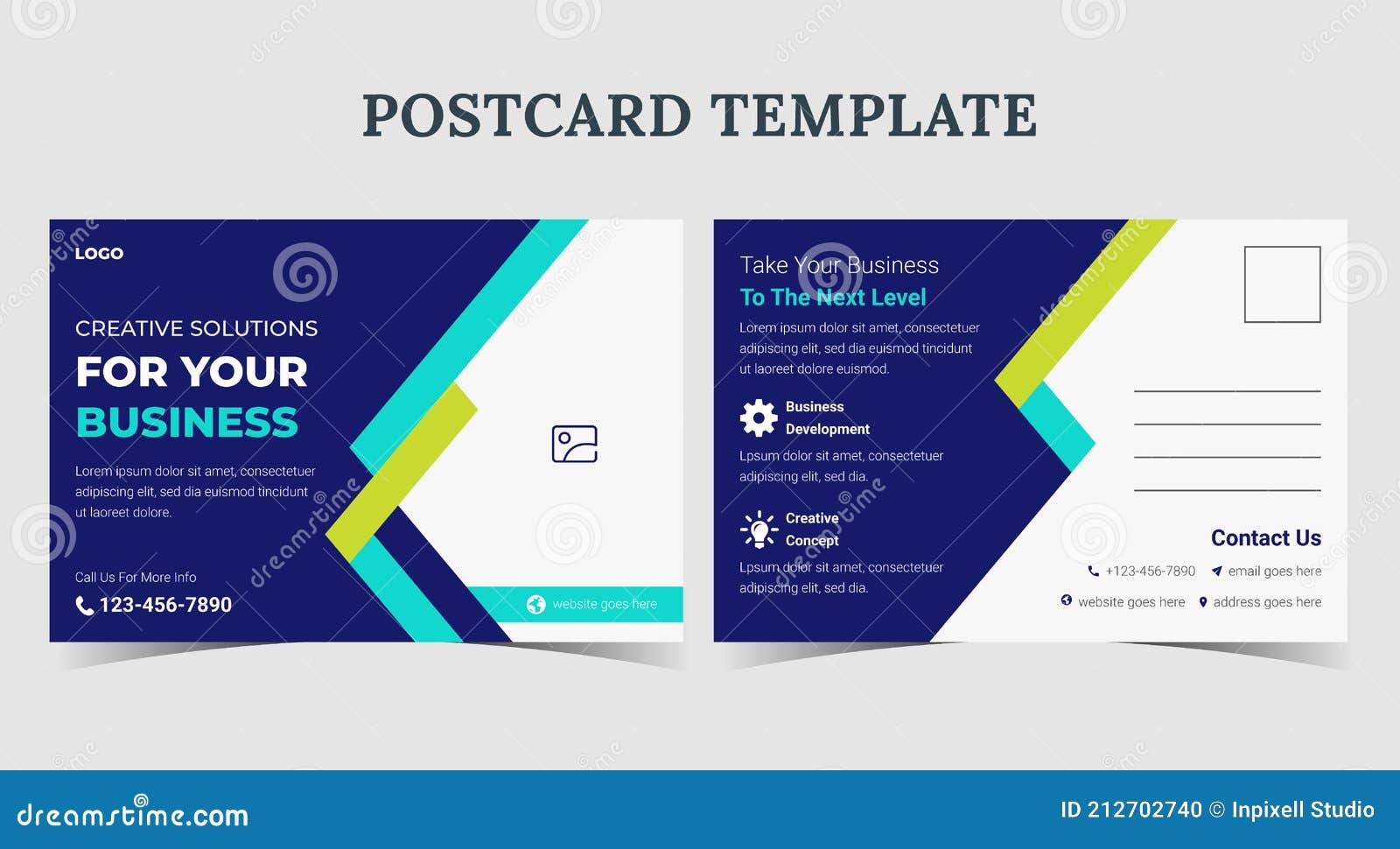 POSTCARD TEMPLATE

LOGO

CREATIVE SOLUTIONS
FOR YOUR
BUSINESS

Lorem ipsum dolor sit amet, consectetuer adipiscing elit, sed dia euismod tincidunt ut laoreet dolore.

Call Us For More Info
123-456-7890

website goes here

Take Your Business
To The Next Level

Lorem ipsum dolor sit amet, consectetuer adipiscing elit, sed dia euismod tincidunt ut laoreet dolore euismod.

Business Development

Lpsum dolor sit amet, consectetuer adipiscing elit, sed dia.

Creative Concept

Lpsum dolor sit amet, consectetuer adipiscing elit, sed dia.

Contact Us

+123-456-7890
email goes here
website goes here
address goes here

dreamstime.com

ID 212702740 © Inpixell Studio